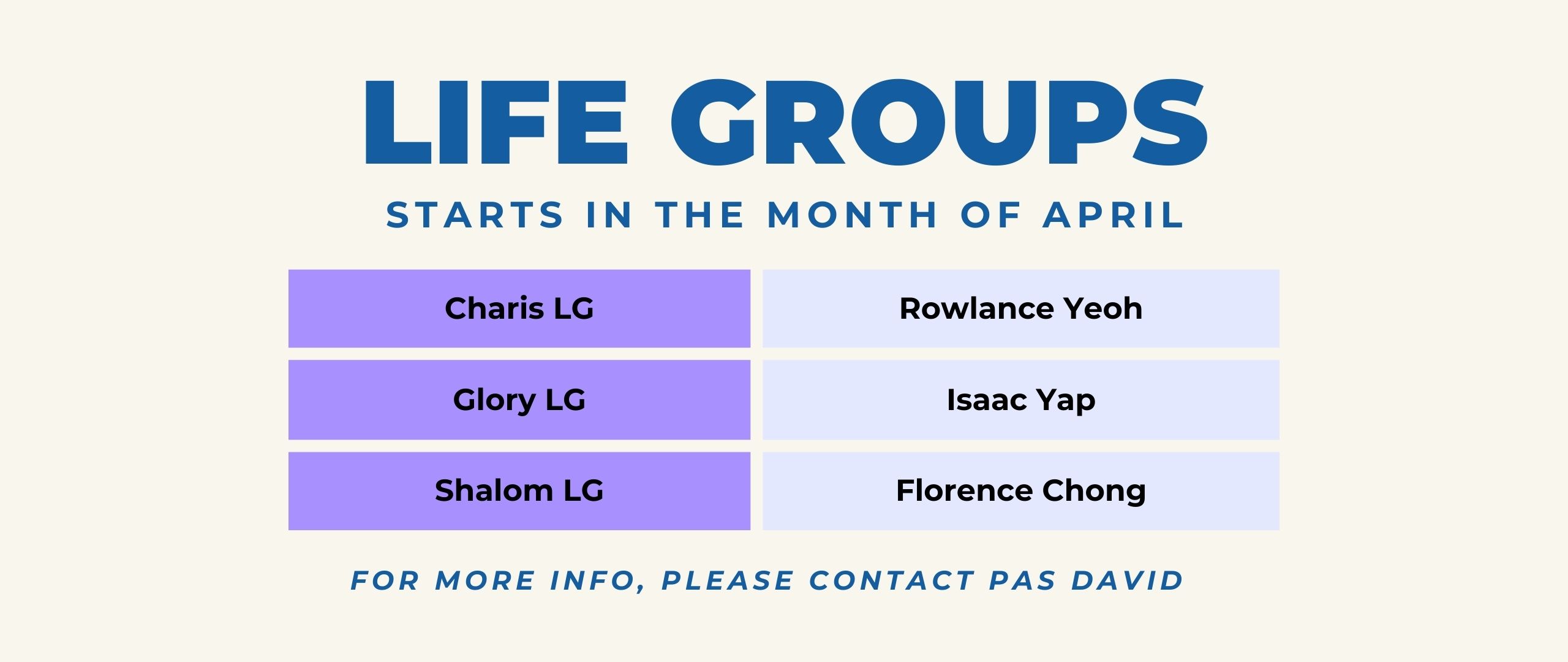 LIFE GROUPS

STARTS IN THE MONTH OF APRIL

| Charis LG | Rowlance Yeoh |
|---|---|
| Glory LG | Isaac Yap |
| Shalom LG | Florence Chong |

FOR MORE INFO, PLEASE CONTACT PAS DAVID